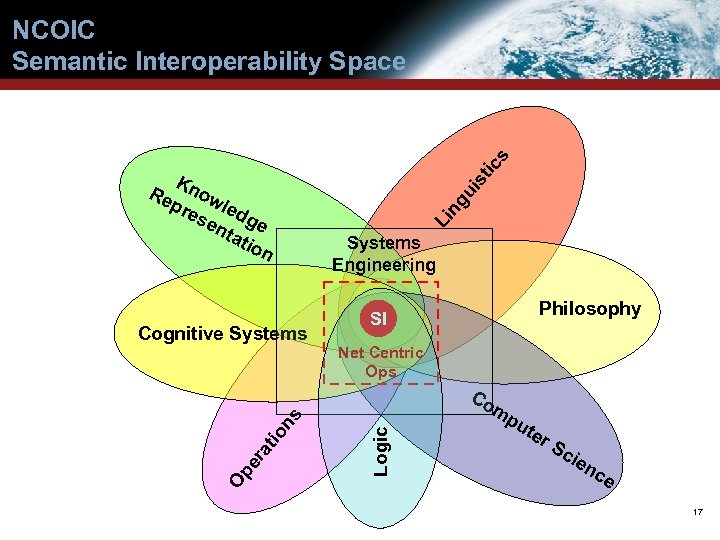 NCOIC
Semantic Interoperability Space

Knowledge Representation

Linguistics

Systems Engineering

Philosophy

Cognitive Systems

SI

Net Centric Ops

Operations

Logic

Computer Science

17